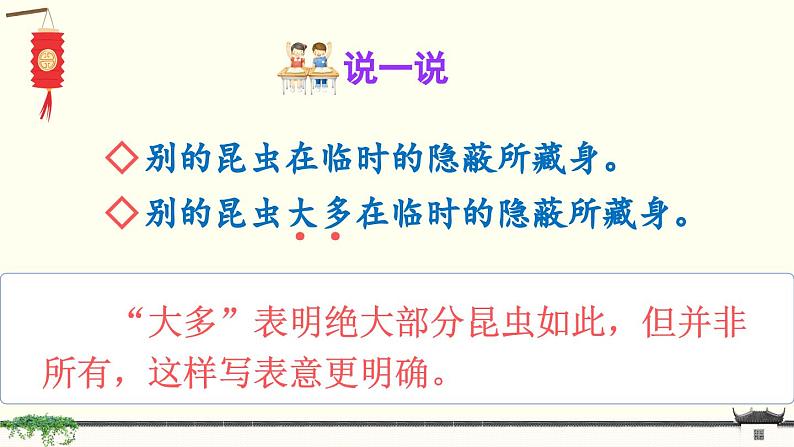 说一说

◇别的昆虫在临时的隐蔽所藏身。

◇别的昆虫大多在临时的隐蔽所藏身。

“大多”表明绝大部分昆虫如此，但并非所有，这样写表意更明确。